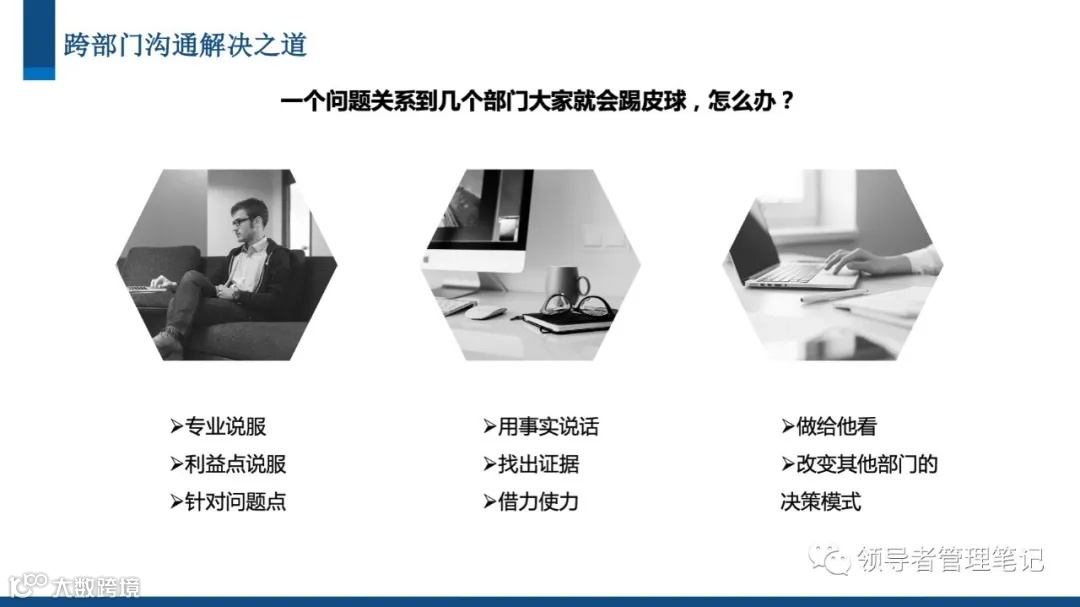 跨部门沟通解决之道

一个问题关系到几个部门大家就会踢皮球，怎么办？

➢专业说服
➢利益点说服
➢针对问题点

➢用事实说话
➢找出证据
➢借力使力

➢做给他看
➢改变其他部门的决策模式

领导者管理笔记

大数跨境